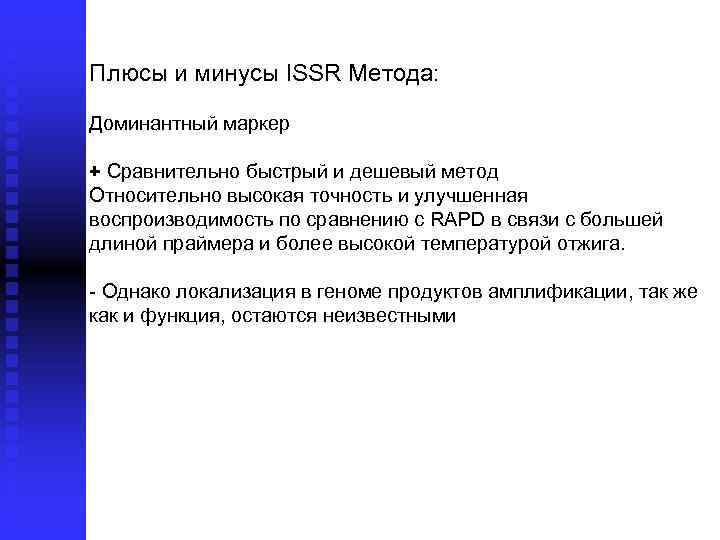 Плюсы и минусы ISSR Метода:

Доминантный маркер

+ Сравнительно быстрый и дешевый метод
Относительно высокая точность и улучшенная воспроизводимость по сравнению с RAPD в связи с большей длиной праймера и более высокой температурой отжига.

- Однако локализация в геноме продуктов амплификации, так же как и функция, остаются неизвестными